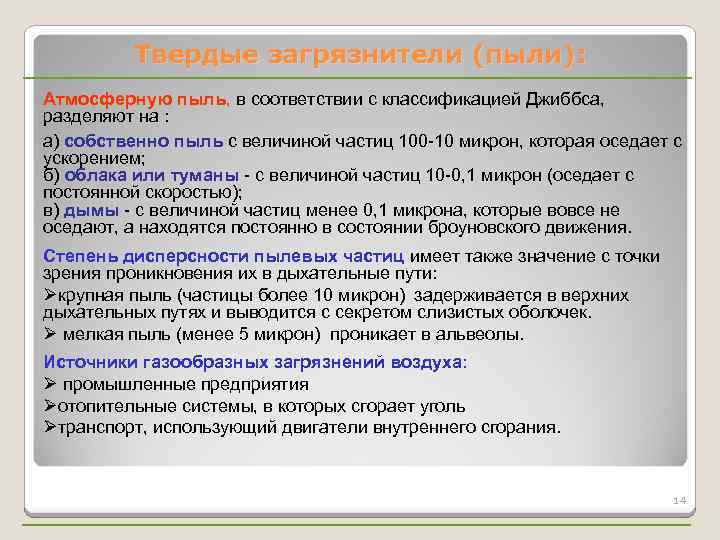 Твердые загрязнители (пыли):

Атмосферную пыль, в соответствии с классификацией Джиббса, разделяют на :

а) собственно пыль с величиной частиц 100-10 микрон, которая оседает с ускорением;
б) облака или туманы - с величиной частиц 10-0,1 микрон (оседает с постоянной скоростью);
в) дымы - с величиной частиц менее 0,1 микрона, которые вовсе не оседают, а находятся постоянно в состоянии броуновского движения.

Степень дисперсности пылевых частиц имеет также значение с точки зрения проникновения их в дыхательные пути:

➢крупная пыль (частицы более 10 микрон) задерживается в верхних дыхательных путях и выводится с секретом слизистых оболочек.

➢ мелкая пыль (менее 5 микрон) проникает в альвеолы.

Источники газообразных загрязнений воздуха:

➢ промышленные предприятия

➢отопительные системы, в которых сгорает уголь

➢транспорт, использующий двигатели внутреннего сгорания.

14